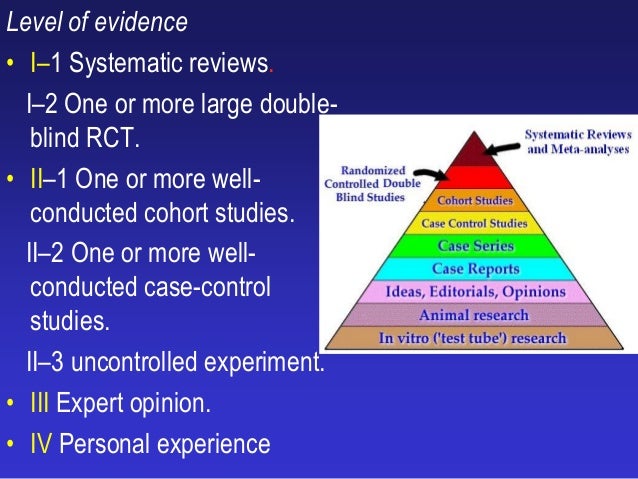 Level of evidence

• I–1 Systematic reviews.

I–2 One or more large double-blind RCT.

• II–1 One or more well-conducted cohort studies.

II–2 One or more well-conducted case-control studies.

II–3 uncontrolled experiment.

• III Expert opinion.

• IV Personal experience

Systematic Reviews and Meta-analyses

Randomized Controlled Double Blind Studies

Cohort Studies

Case Control Studies

Case Series

Case Reports

Ideas, Editorials, Opinions

Animal research

In vitro ('test tube') research